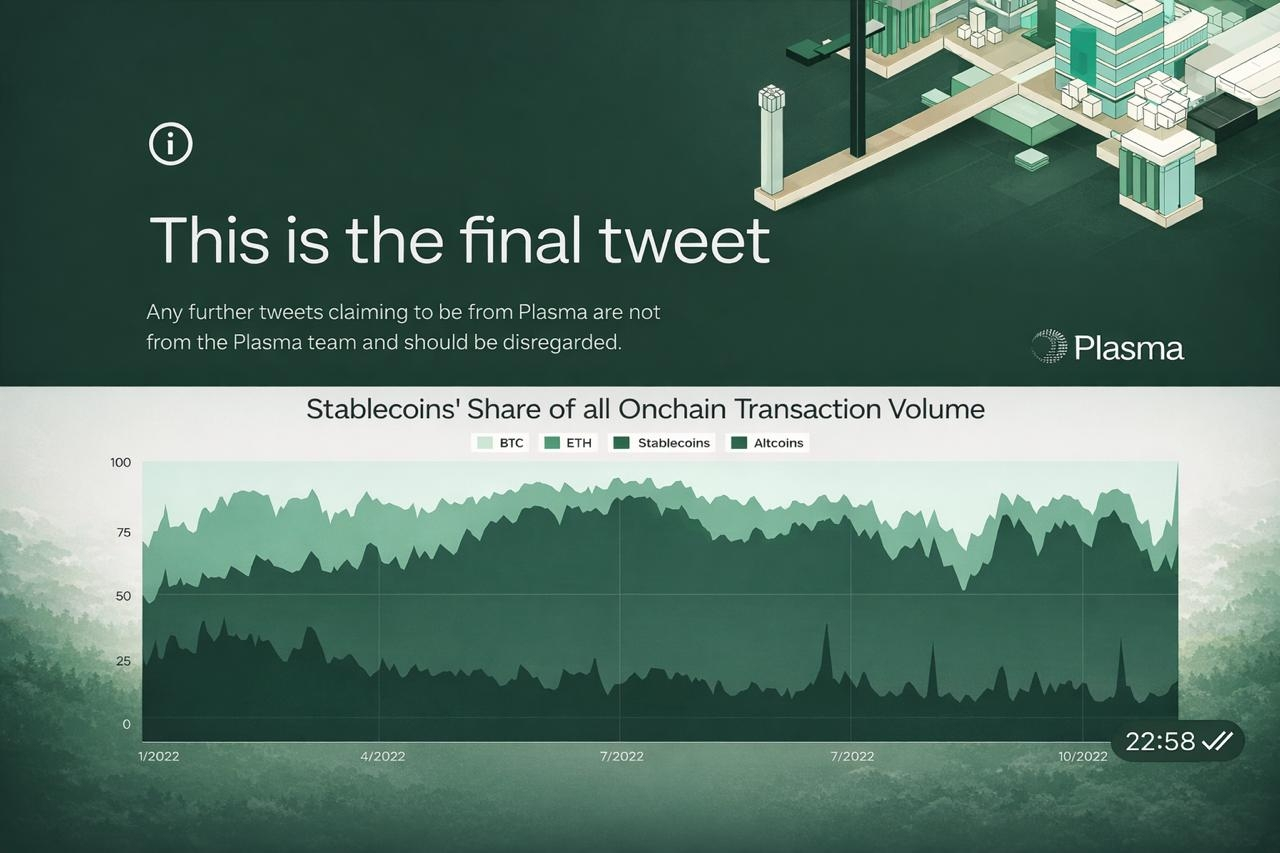 This is the final tweet

Any further tweets claiming to be from Plasma are not from the Plasma team and should be disregarded.

Plasma

Stablecoins' Share of all Onchain Transaction Volume

BTC ETH Stablecoins Altcoins

100
75
50
25
0

1/2022 4/2022 7/2022 7/2022 10/2022

22:58